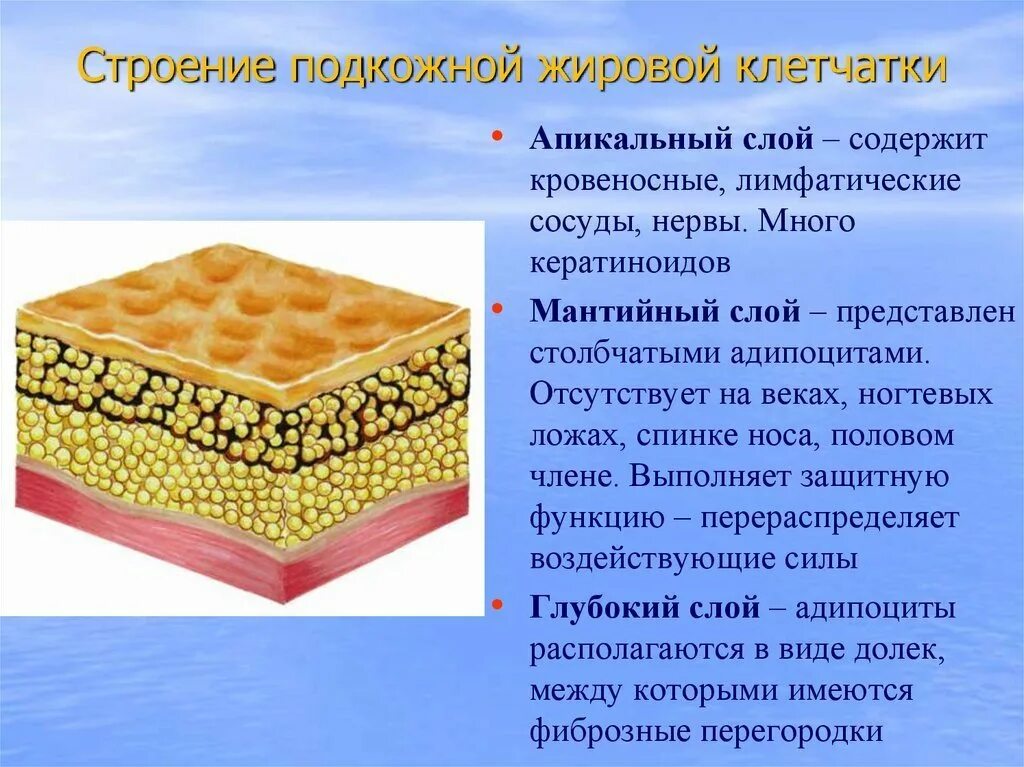 Строение подкожной жировой клетчатки

• Апикальный слой – содержит кровеносные, лимфатические сосуды, нервы. Много кератиноидов

• Мантийный слой – представлен столбчатыми адипоцитами. Отсутствует на веках, ногтевых ложах, спинке носа, половом члене. Выполняет защитную функцию – перераспределяет воздействующие силы

• Глубокий слой – адипоциты располагаются в виде долек, между которыми имеются фиброзные перегородки